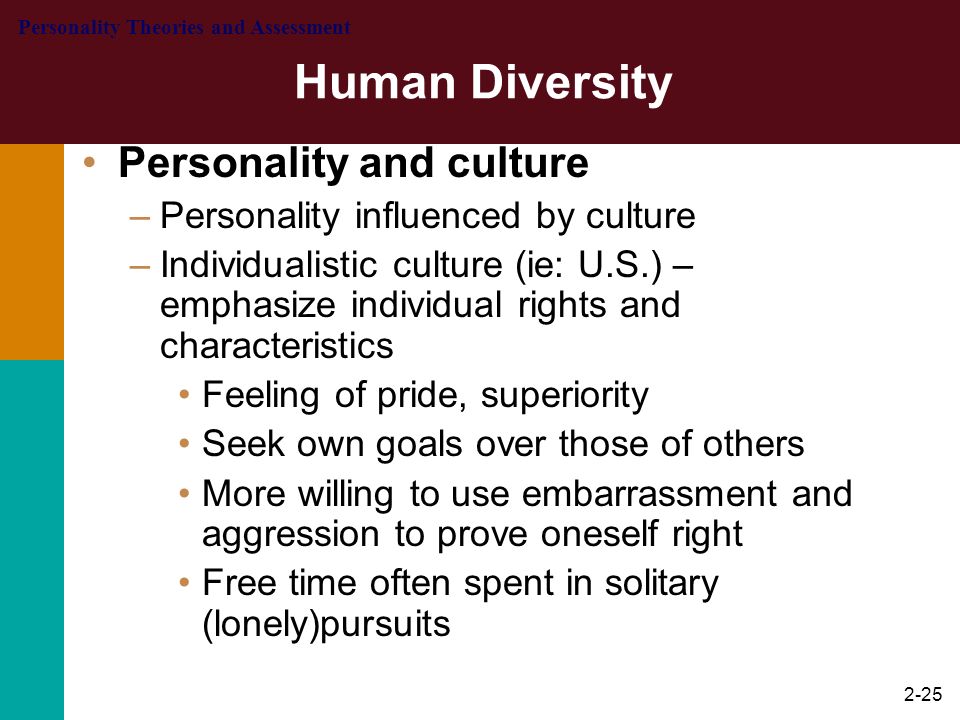 Personality Theories and Assessment

Human Diversity

• Personality and culture
– Personality influenced by culture
– Individualistic culture (ie: U.S.) – emphasize individual rights and characteristics
• Feeling of pride, superiority
• Seek own goals over those of others
• More willing to use embarrassment and aggression to prove oneself right
• Free time often spent in solitary (lonely)pursuits

2-25